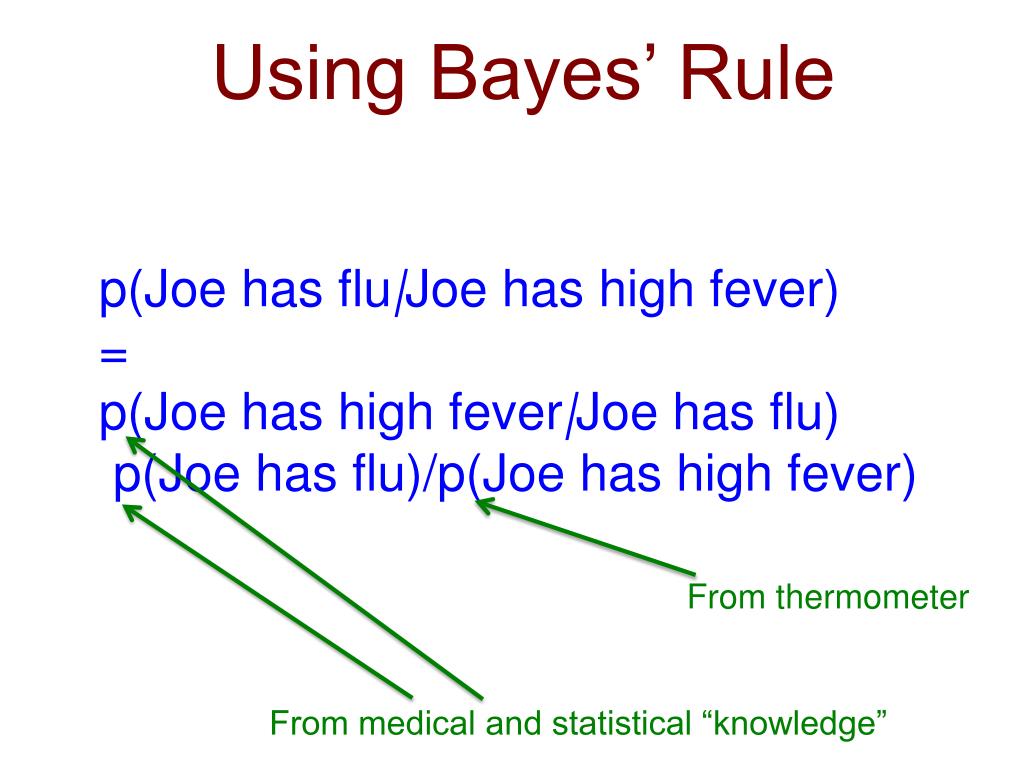 Using Bayes’ Rule

p(Joe has flu/Joe has high fever)
=
p(Joe has high fever/Joe has flu)
p(Joe has flu)/p(Joe has high fever)

From thermometer

From medical and statistical “knowledge”